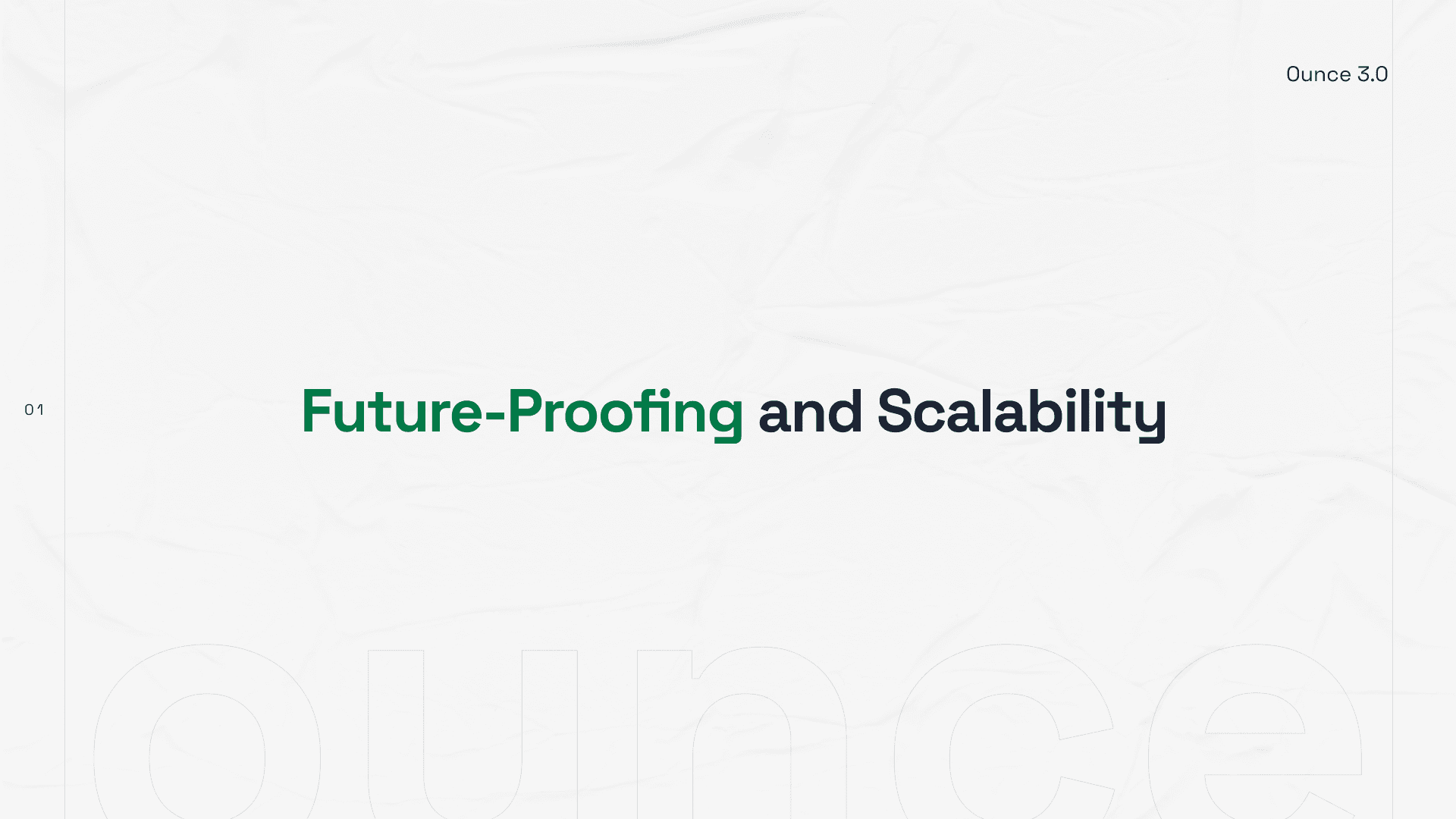 Ounce 3.0

01

Future-Proofing and Scalability

ounce